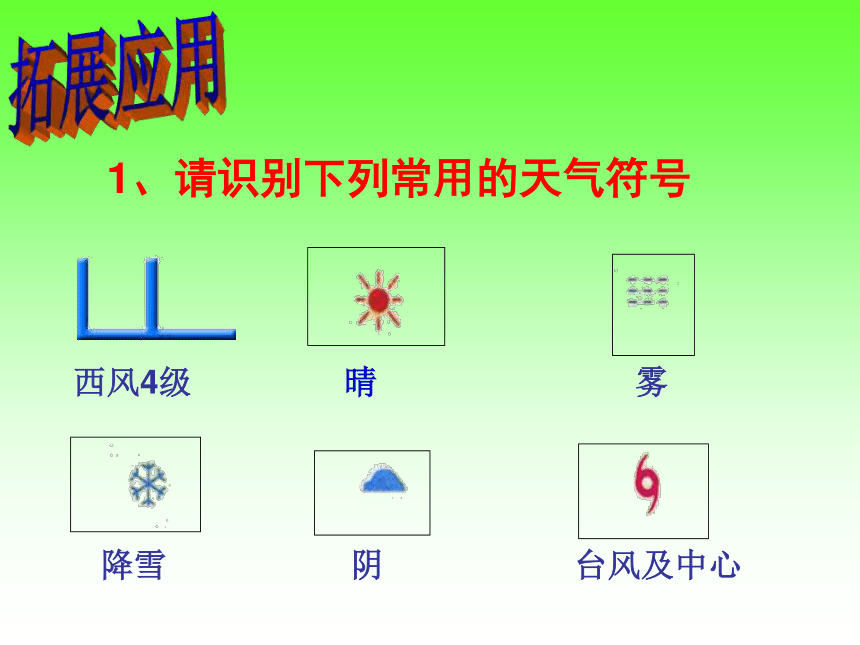 拓展应用

1、请识别下列常用的天气符号

西风4级

晴

雾

降雪

阴

台风及中心